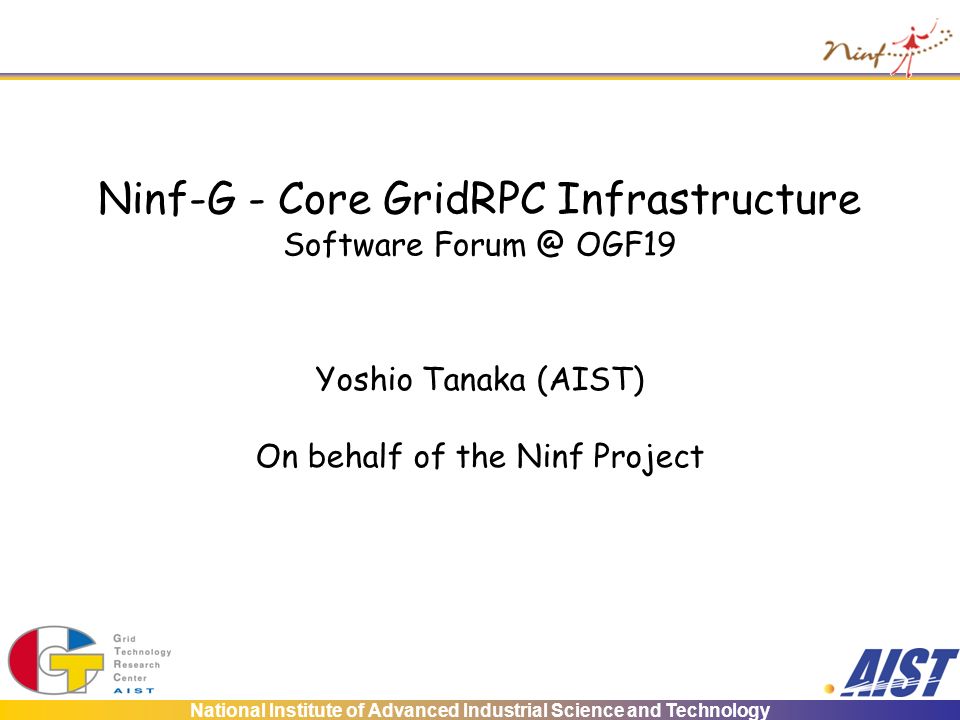 Ninf

Ninf-G - Core GridRPC Infrastructure
Software Forum @ OGF19

Yoshio Tanaka (AIST)

On behalf of the Ninf Project

Grid Technology Research Center AIST

AIST

National Institute of Advanced Industrial Science and Technology